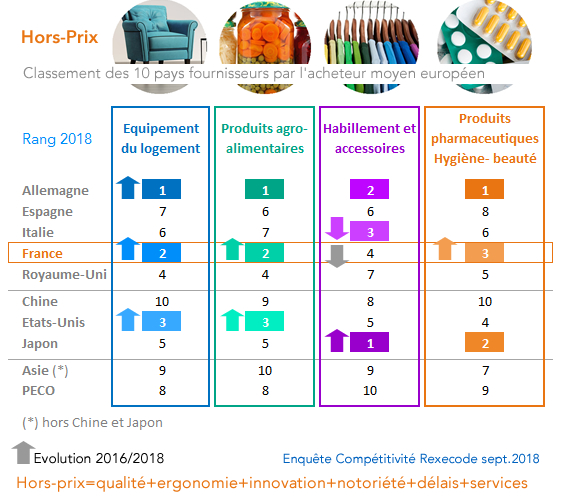 Hors-Prix

Classement des 10 pays fournisseurs par l'acheteur moyen européen

| Rang 2018 | Equipement du logement | Produits agro-alimentaires | Habillement et accessoires | Produits pharmaceutiques Hygiène- beauté |
|---|---|---|---|---|
| Allemagne | 1 | 1 | 2 | 1 |
| Espagne | 7 | 6 | 6 | 8 |
| Italie | 6 | 7 | 3 | 6 |
| France | 2 | 2 | 4 | 3 |
| Royaume-Uni | 4 | 4 | 7 | 5 |
| Chine | 10 | 9 | 8 | 10 |
| Etats-Unis | 3 | 3 | 5 | 4 |
| Japon | 5 | 5 | 1 | 2 |
| Asie (*) | 9 | 10 | 9 | 7 |
| PECO | 8 | 8 | 10 | 9 |

(*) hors Chine et Japon

Evolution 2016/2018

Enquête Compétitivité Rexecode sept.2018

Hors-prix=qualité+ergonomie+innovation+notoriété+délais+services